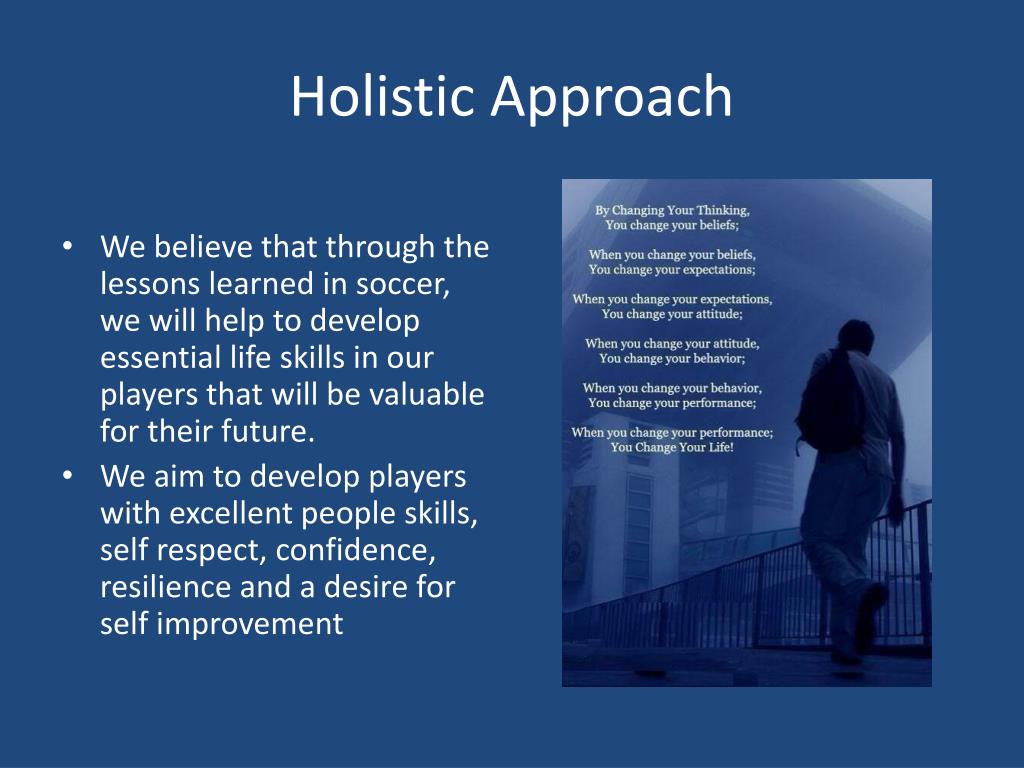 Holistic Approach

• We believe that through the lessons learned in soccer, we will help to develop essential life skills in our players that will be valuable for their future.
• We aim to develop players with excellent people skills, self respect, confidence, resilience and a desire for self improvement

By Changing Your Thinking,
You change your beliefs;

When you change your beliefs,
You change your expectations;

When you change your expectations,
You change your attitude;

When you change your attitude,
You change your behavior;

When you change your behavior,
You change your performance;

When you change your performance;
You Change Your Life!